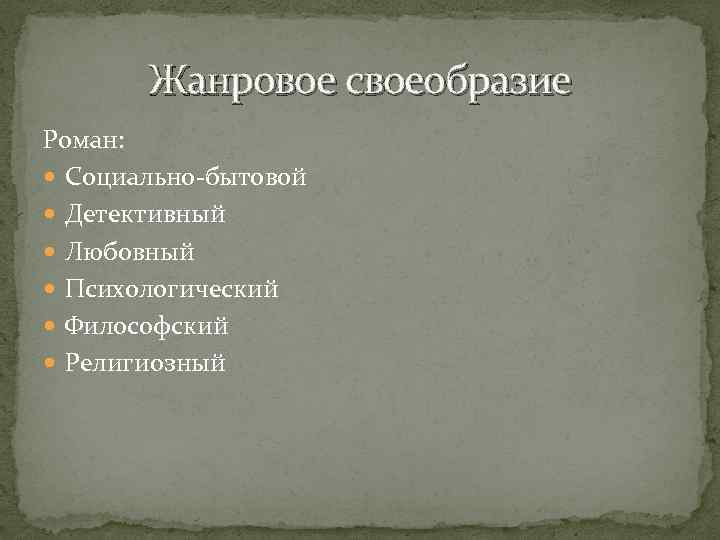 Жанровое своеобразие

Роман:

- Социально-бытовой
- Детективный
- Любовный
- Психологический
- Философский
- Религиозный